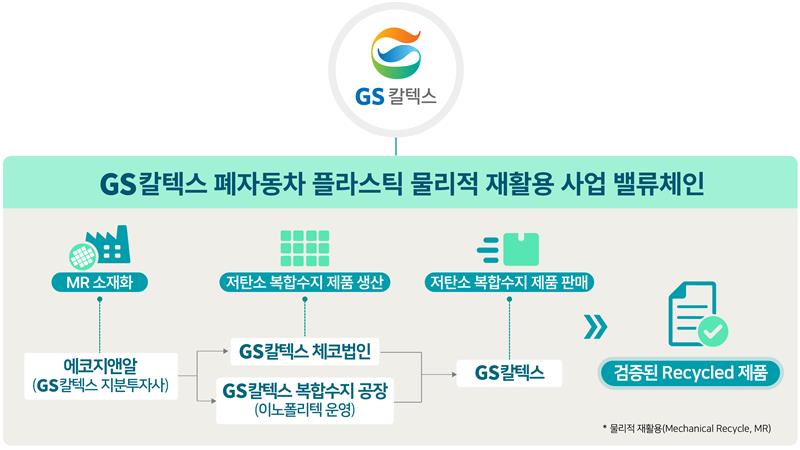 GS 칼텍스

GS칼텍스 폐자동차 플라스틱 물리적 재활용 사업 밸류체인

MR 소재화

저탄소 복합수지 제품 생산

저탄소 복합수지 제품 판매

에코지앤알
(GS칼텍스 지분투자사)

GS칼텍스 체코법인

GS칼텍스 복합수지 공장
(이노폴리텍 운영)

GS칼텍스

검증된 Recycled 제품

* 물리적 재활용(Mechanical Recycle, MR)